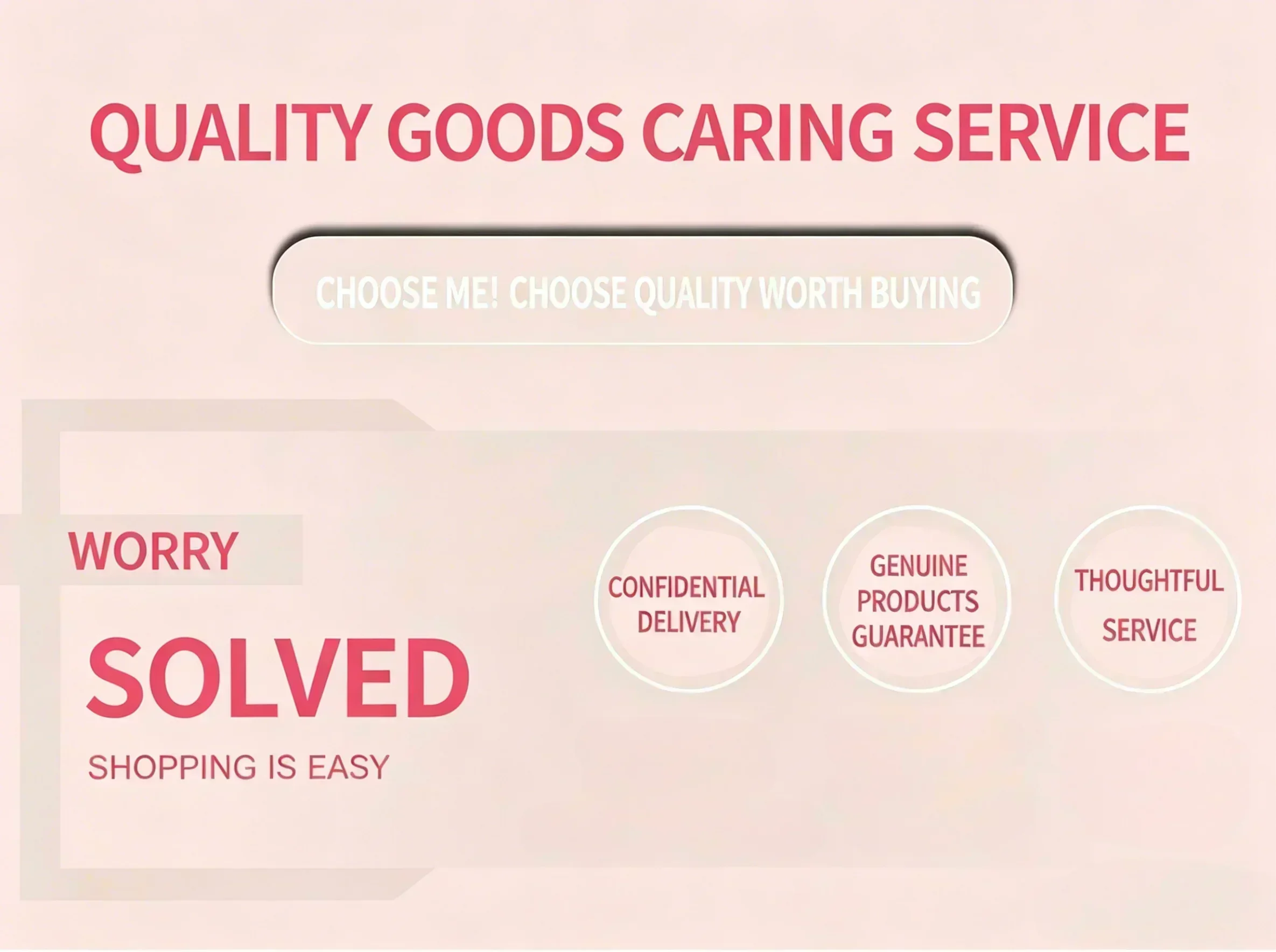 QUALITY GOODS CARING SERVICE

CHOOSE ME! CHOOSE QUALITY WORTH BUYING

WORRY

SOLVED

SHOPPING IS EASY

CONFIDENTIAL DELIVERY

GENUINE PRODUCTS GUARANTEE

THOUGHTFUL SERVICE